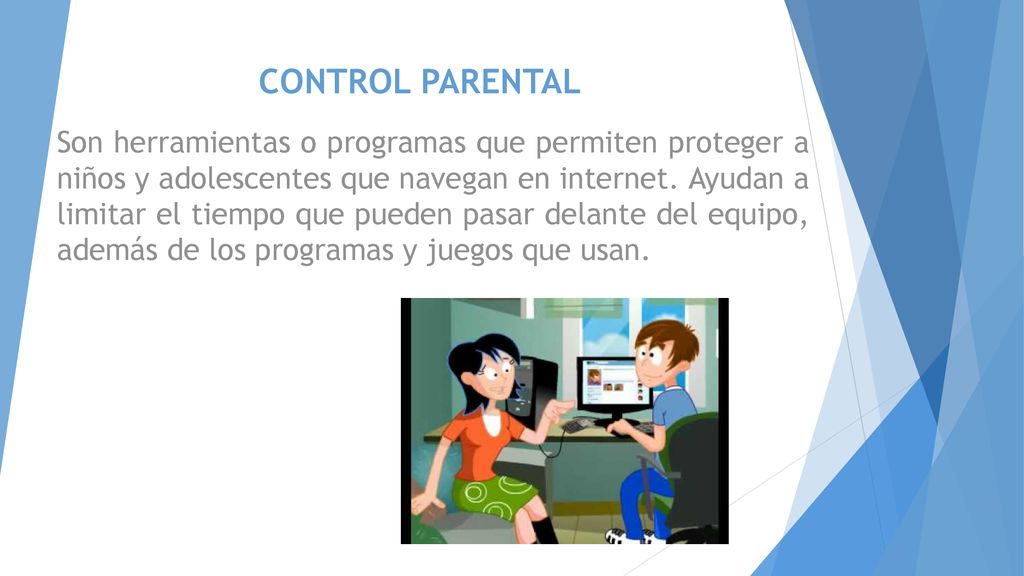 CONTROL PARENTAL

Son herramientas o programas que permiten proteger a niños y adolescentes que navegan en internet. Ayudan a limitar el tiempo que pueden pasar delante del equipo, además de los programas y juegos que usan.